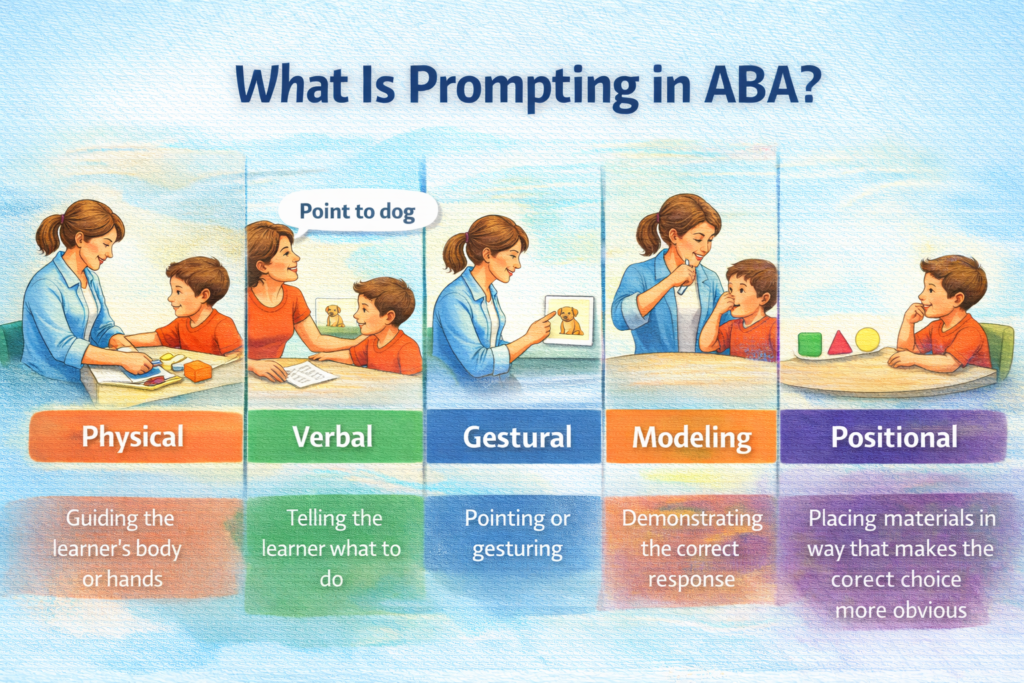 What Is Prompting in ABA?

Point to dog

Physical

Guiding the learner's body or hands

Verbal

Telling the learner what to do

Gestural

Pointing or gesturing

Modeling

Demonstrating the correct response

Positional

Placing materials in way that makes the corect choice more obvious